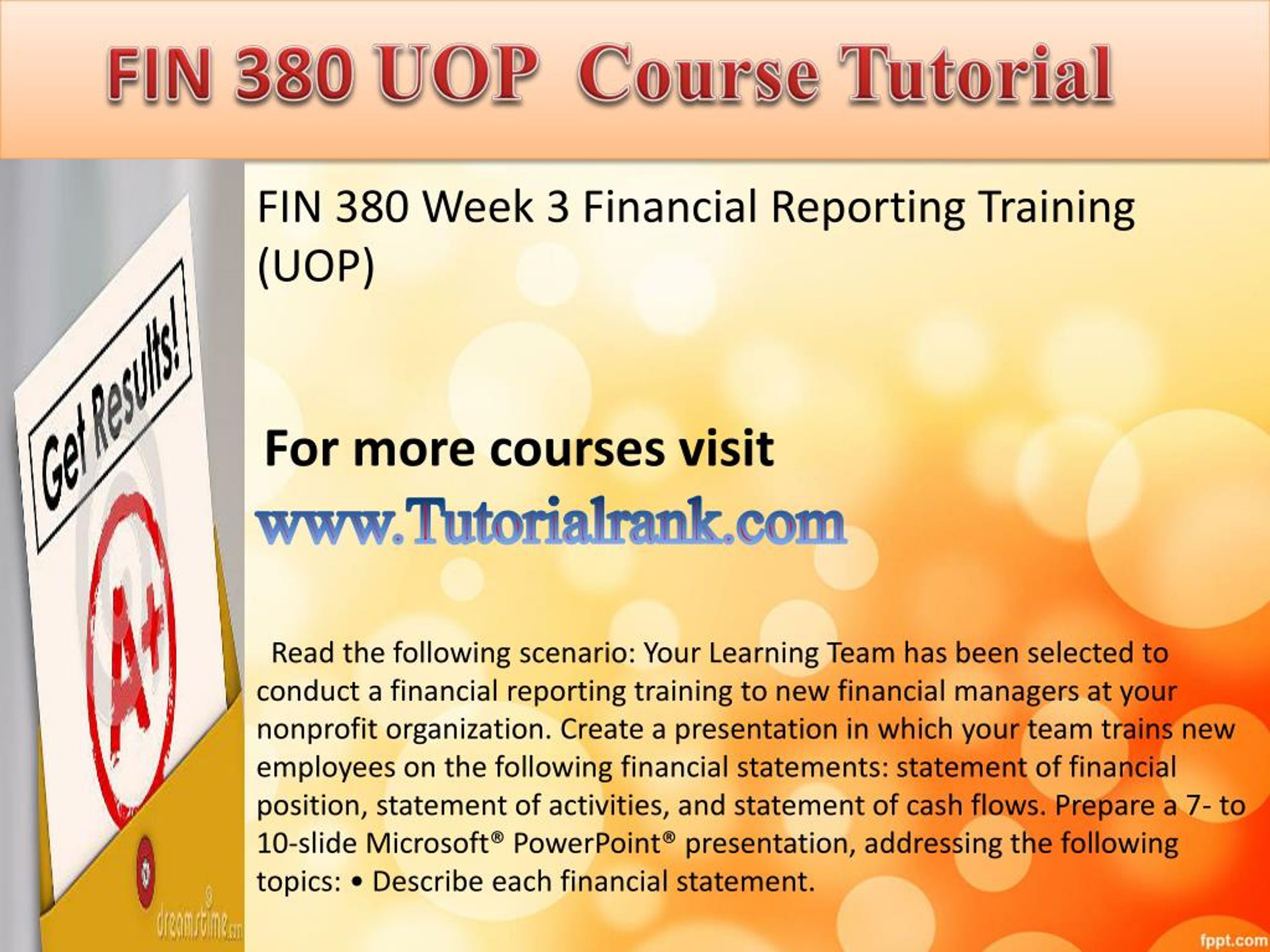 FIN 380 UOP Course Tutorial

Get Results!

A+

dreamstime.com

FIN 380 Week 3 Financial Reporting Training (UOP)

For more courses visit

www.Tutorialrank.com

Read the following scenario: Your Learning Team has been selected to conduct a financial reporting training to new financial managers at your nonprofit organization. Create a presentation in which your team trains new employees on the following financial statements: statement of financial position, statement of activities, and statement of cash flows. Prepare a 7- to 10-slide Microsoft® PowerPoint® presentation, addressing the following topics: • Describe each financial statement.

fppt.com